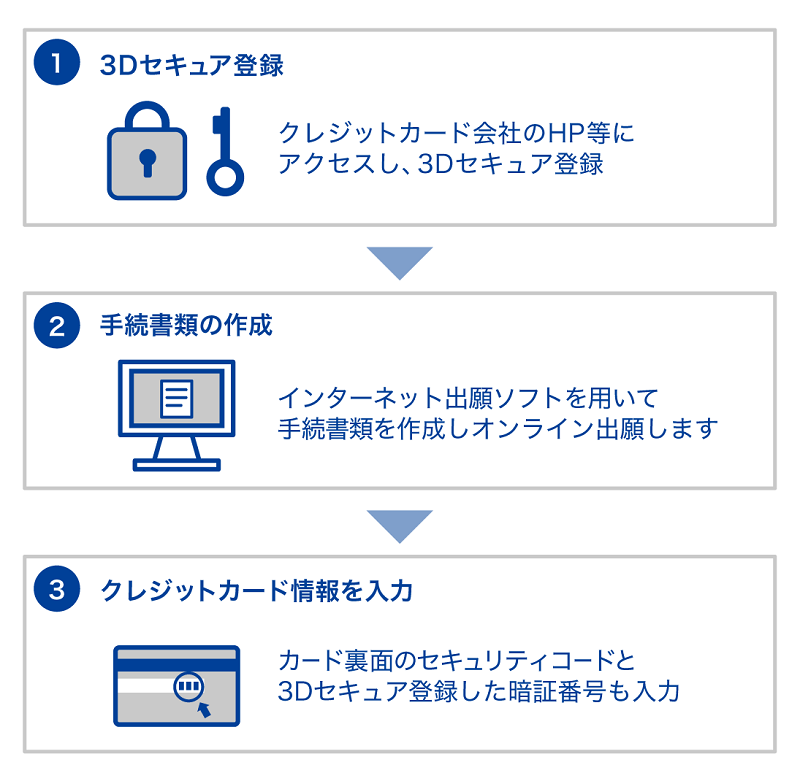 1 3Dセキュア登録

クレジットカード会社のHP等にアクセスし、3Dセキュア登録

2 手続書類の作成

インターネット出願ソフトを用いて手続書類を作成しオンライン出願します

3 クレジットカード情報を入力

カード裏面のセキュリティコードと3Dセキュア登録した暗証番号も入力